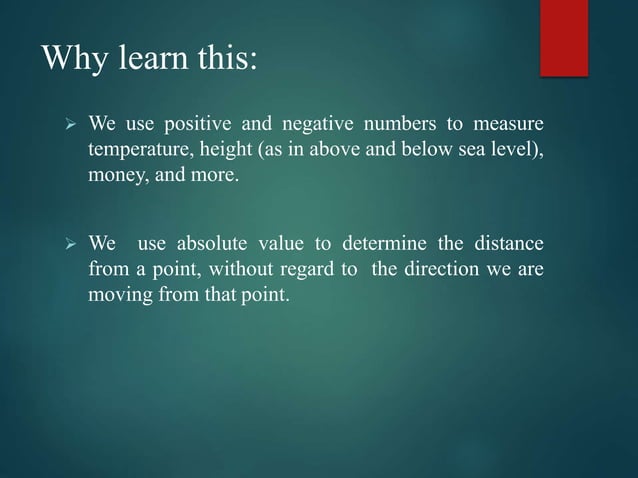 Why learn this:

➢ We use positive and negative numbers to measure temperature, height (as in above and below sea level), money, and more.

➢ We use absolute value to determine the distance from a point, without regard to the direction we are moving from that point.